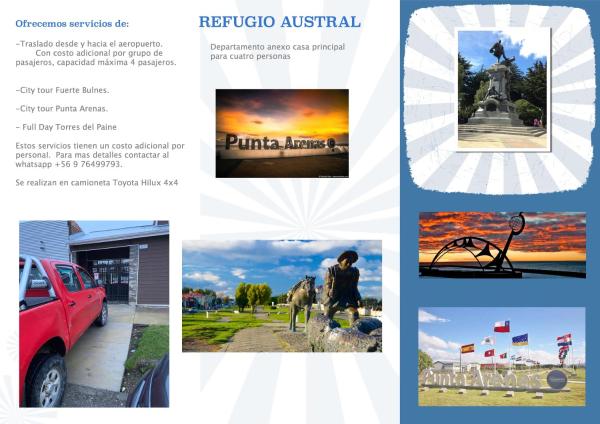 Ofrecemos servicios de:

-Traslado desde y hacia el aeropuerto. Con costo adicional por grupo de pasajeros, capacidad máxima 4 pasajeros.

-City tour Fuerte Bulnes.

-City tour Punta Arenas.

- Full Day Torres del Paine

Estos servicios tienen un costo adicional por personal. Para mas detalles contactar al whatsapp +56 9 76499793.

Se realizan en camioneta Toyota Hilux 4x4

REFUGIO AUSTRAL

Departamento anexo casa principal para cuatro personas

Punta Arenas

Punta Arenas